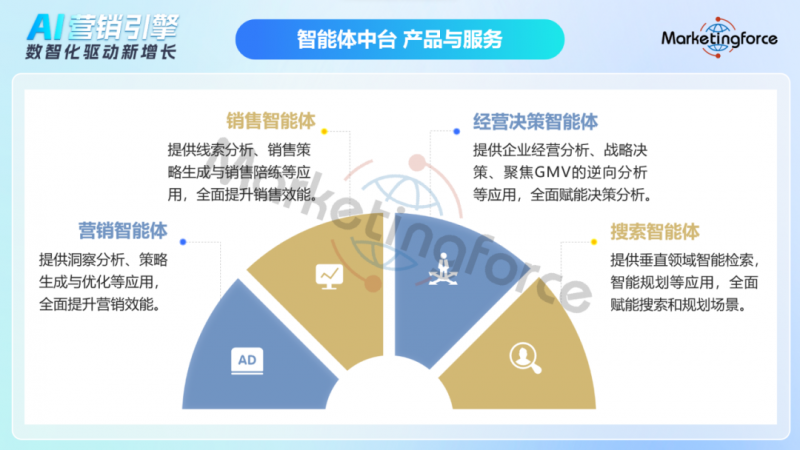 AI营销引擎
数智化驱动新增长

智能体中台 产品与服务

Marketingforce

销售智能体
提供线索分析、销售策略生成与销售陪练等应用，全面提升销售效能。

经营决策智能体
提供企业经营分析、战略决策、聚焦GMV的逆向分析等应用，全面赋能决策分析。

营销智能体
提供洞察分析、策略生成与优化等应用，全面提升营销效能。

搜索智能体
提供垂直领域智能检索，智能规划等应用，全面赋能搜索和规划场景。

AD

Marketingforce